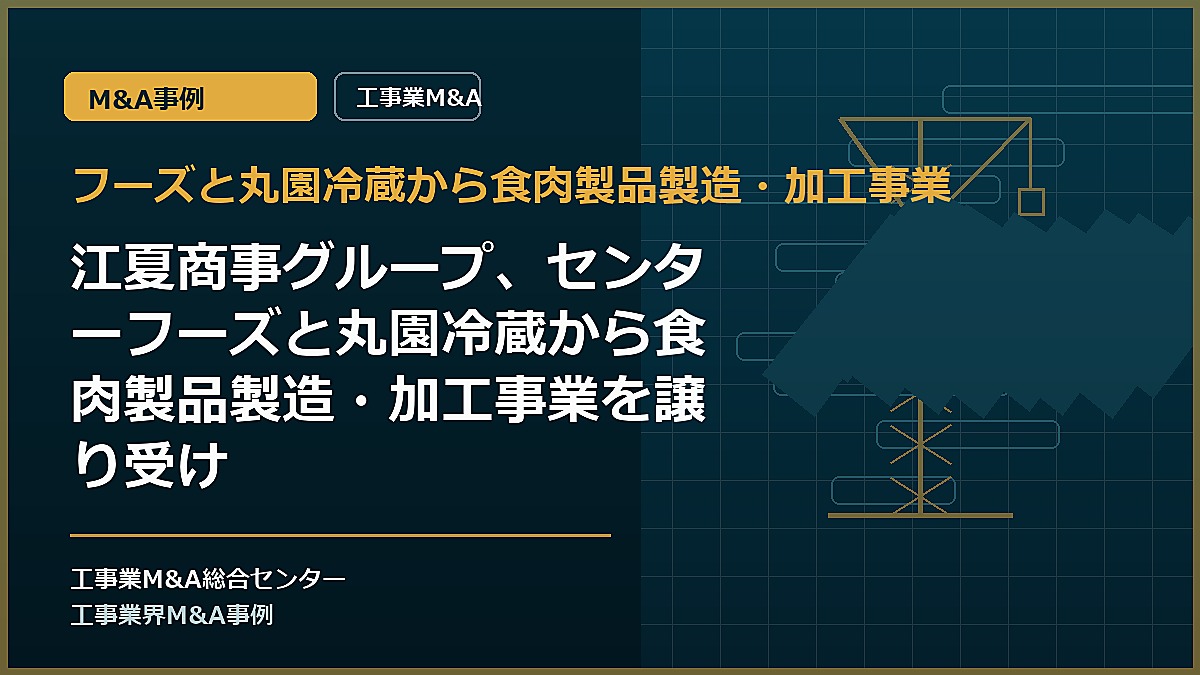 M&A事例

工事業M&A

フーズと丸園冷蔵から食肉製品製造・加工事業

江夏商事グループ、センターフーズと丸園冷蔵から食肉製品製造・加工事業を譲り受け

工事業M&A総合センター
工事業界M&A事例